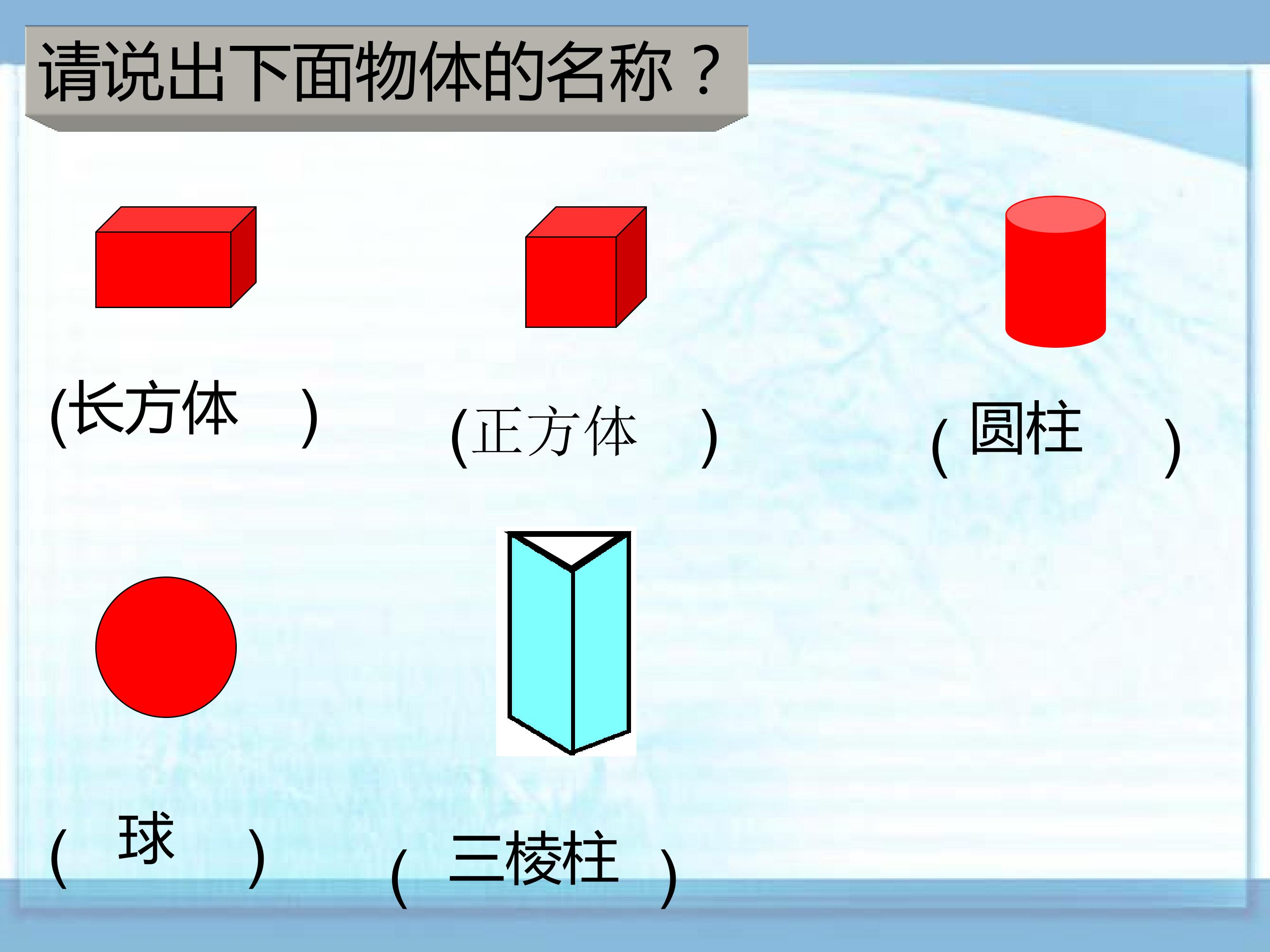 请说出下面物体的名称？

(长方体 )

(正方体 )

( 圆柱 )

( 球 )

( 三棱柱 )